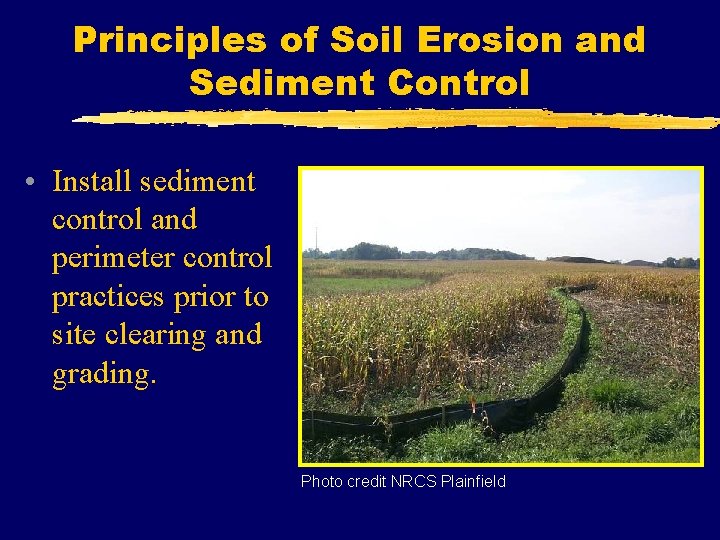 Principles of Soil Erosion and Sediment Control

• Install sediment control and perimeter control practices prior to site clearing and grading.

Photo credit NRCS Plainfield